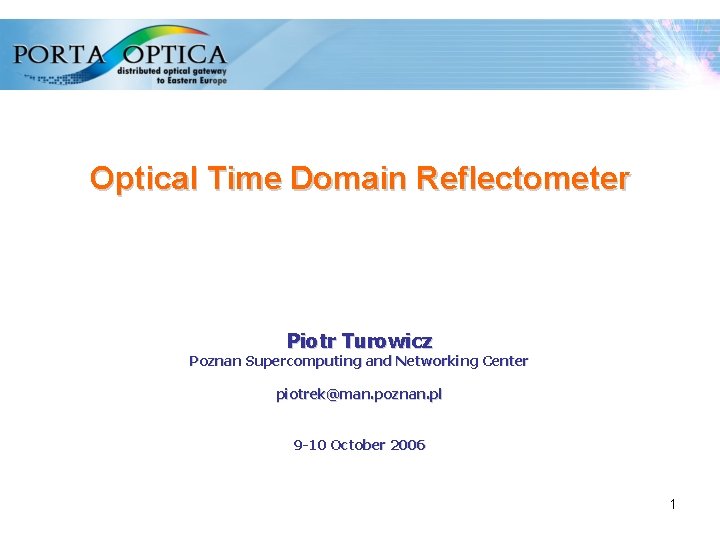 PORTA OPTICA
distributed optical gateway
to Eastern Europe

Optical Time Domain Reflectometer

Piotr Turowicz
Poznan Supercomputing and Networking Center

piotrek@man.poznan.pl

9-10 October 2006

1